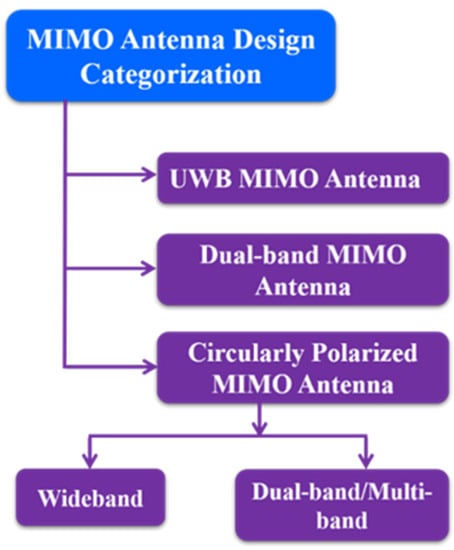 MIMO Antenna Design Categorization

UWB MIMO Antenna

Dual-band MIMO Antenna

Circularly Polarized MIMO Antenna

Wideband

Dual-band/Multi-band